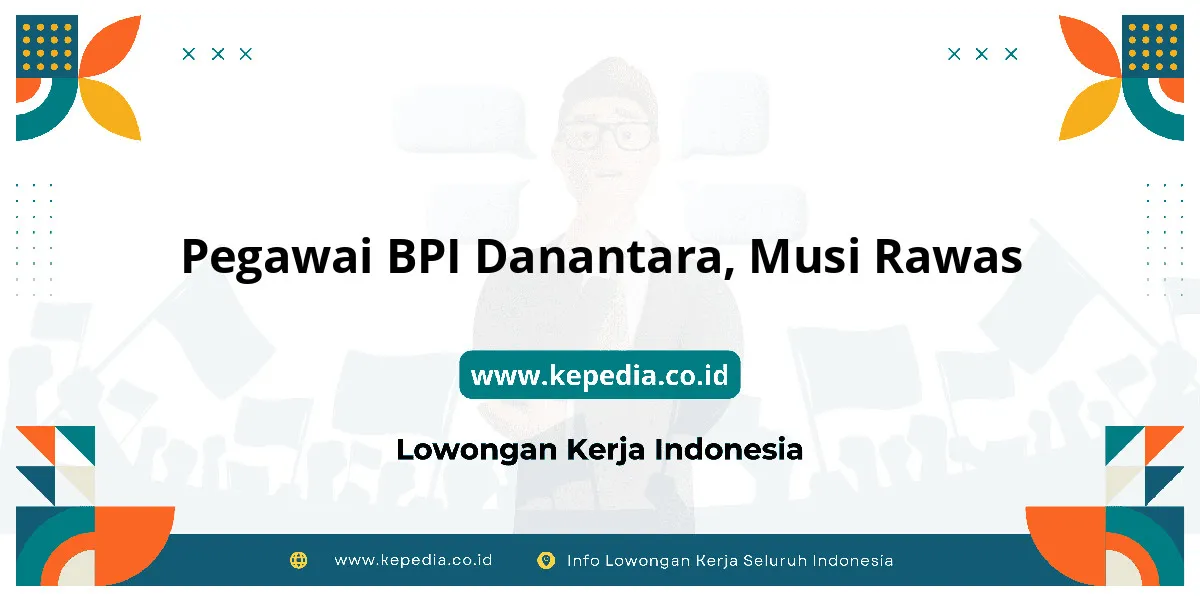 Pegawai BPI Danantara, Musi Rawas

www.kepedia.co.id

Lowongan Kerja Indonesia

www.kepedia.co.id Info Lowongan Kerja Seluruh Indonesia